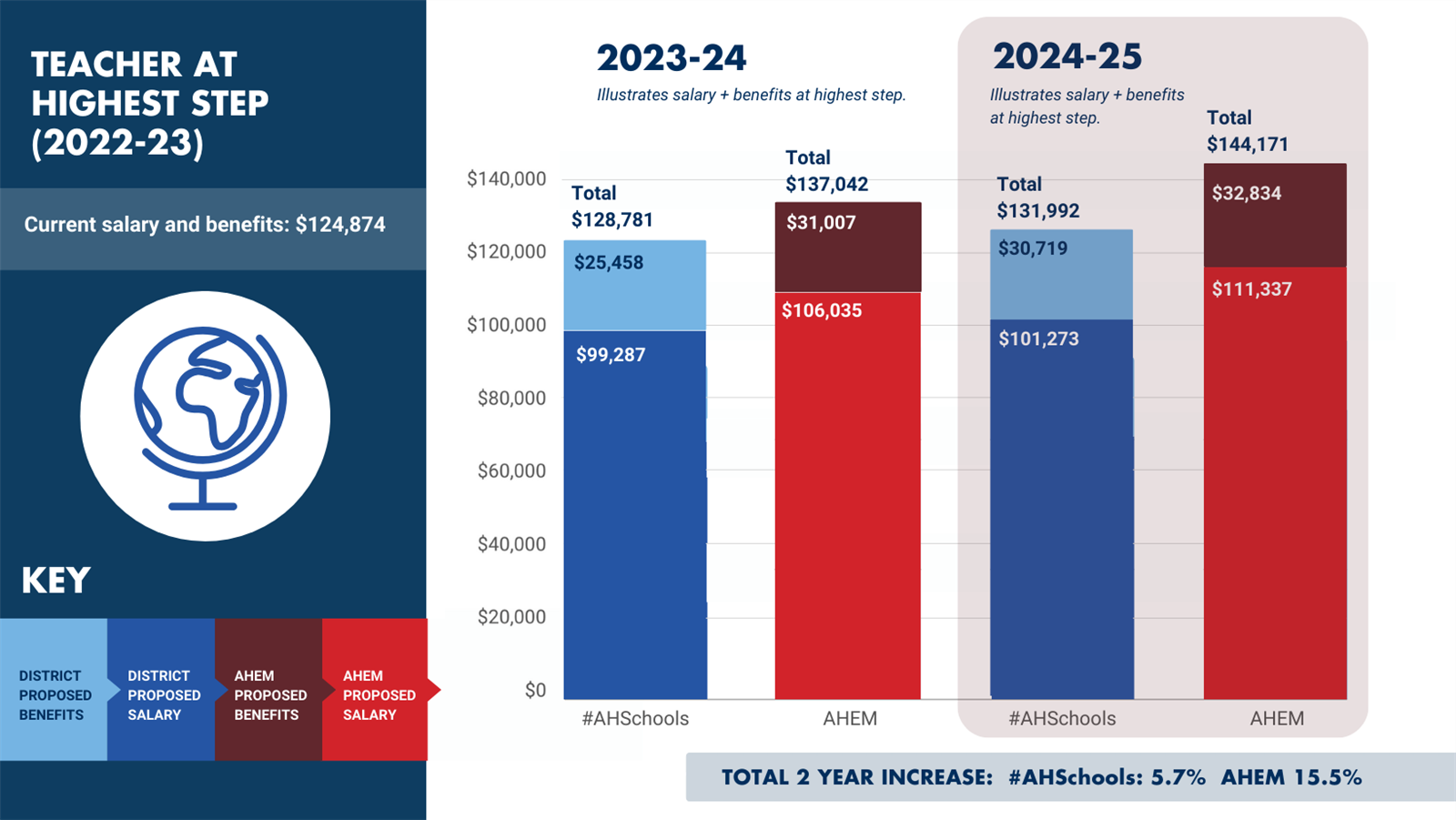 TEACHER AT HIGHEST STEP (2022-23)

Current salary and benefits: $124,874

KEY

DISTRICT PROPOSED BENEFITS

DISTRICT PROPOSED SALARY

AHEM PROPOSED BENEFITS

AHEM PROPOSED SALARY

2023-24
Illustrates salary + benefits at highest step.

2024-25
Illustrates salary + benefits at highest step.

$140,000
$120,000
$100,000
$80,000
$60,000
$40,000
$20,000
$0

Total $128,781
$25,458
$99,287

Total $137,042
$31,007
$106,035

Total $131,992
$30,719
$101,273

Total $144,171
$32,834
$111,337

#AHSchools
AHEM
#AHSchools
AHEM

TOTAL 2 YEAR INCREASE: #AHSchools: 5.7% AHEM 15.5%